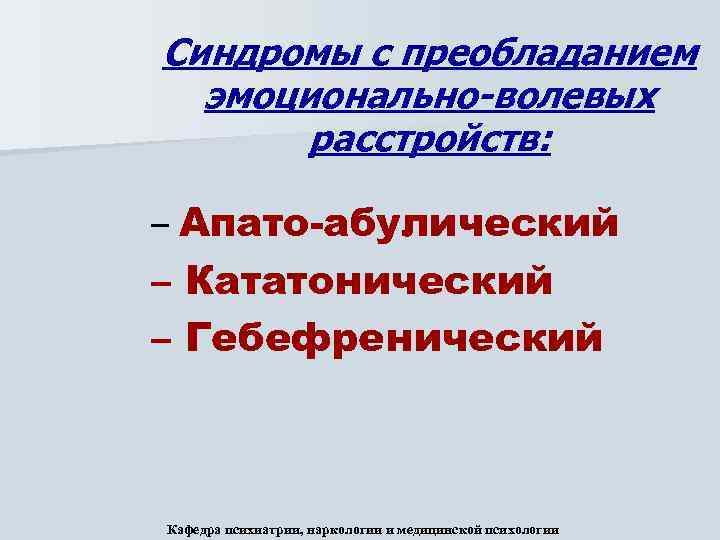 Синдромы с преобладанием эмоционально-волевых расстройств:

– Апато-абулический
– Кататонический
– Гебефренический

Кафедра психиатрии, наркологии и медицинской психологии